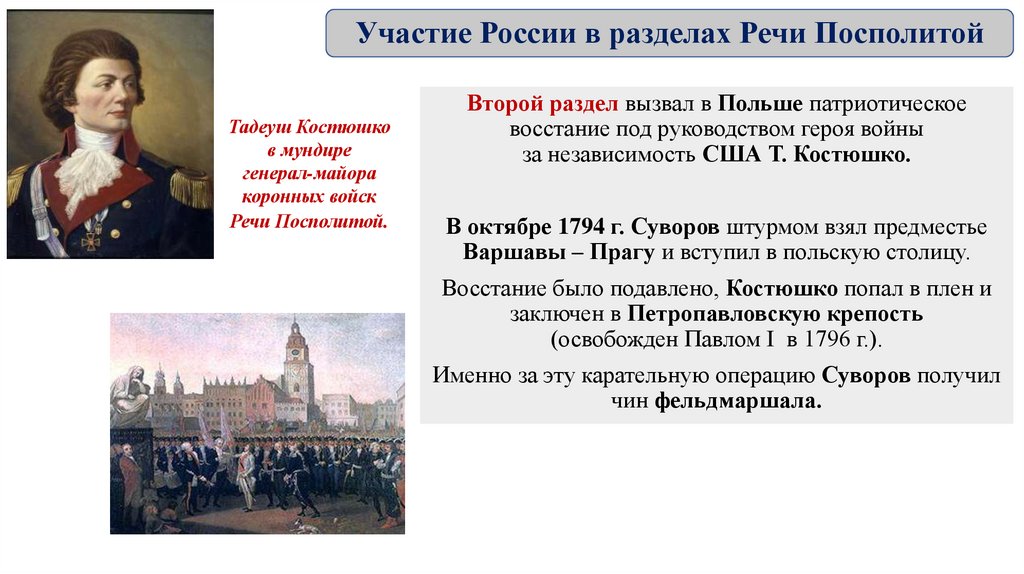 Участие России в разделах Речи Посполитой

Тадеуш Костюшко в мундире генерал-майора коронных войск Речи Посполитой.

Второй раздел вызвал в Польше патриотическое восстание под руководством героя войны за независимость США Т. Костюшко.

В октябре 1794 г. Суворов штурмом взял предместье Варшавы – Прагу и вступил в польскую столицу.

Восстание было подавлено, Костюшко попал в плен и заключен в Петропавловскую крепость (освобожден Павлом I в 1796 г.).

Именно за эту карательную операцию Суворов получил чин фельдмаршала.